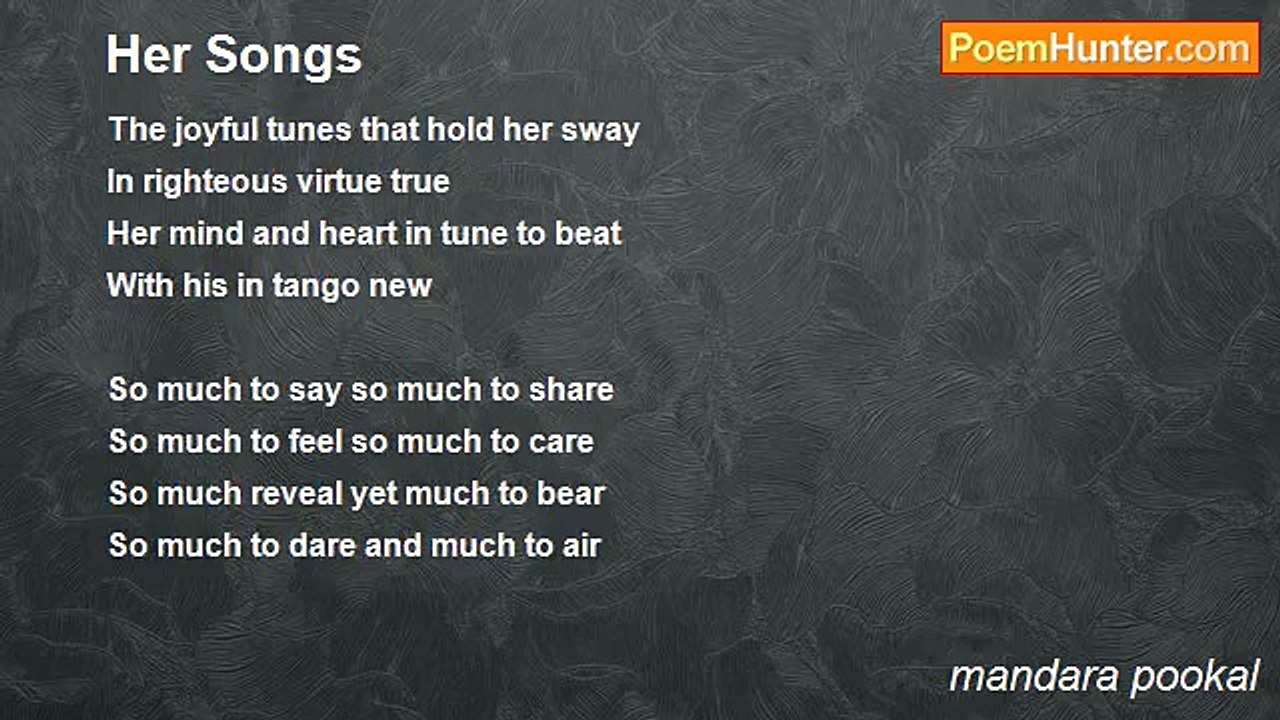 Her Songs

PoemHunter.com

The joyful tunes that hold her sway
In righteous virtue true
Her mind and heart in tune to beat
With his in tango new

So much to say so much to share
So much to feel so much to care
So much reveal yet much to bear
So much to dare and much to air

mandara pookal